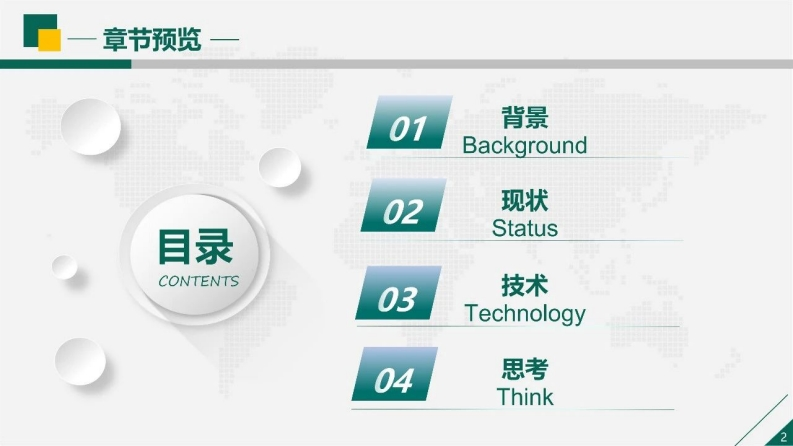 — 章节预览 —

目录
CONTENTS

01 背景
Background

02 现状
Status

03 技术
Technology

04 思考
Think

2